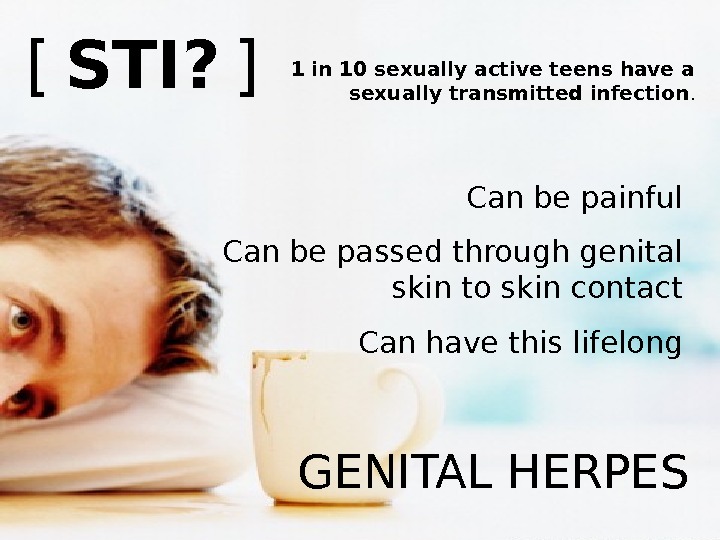 [ STI? ]

1 in 10 sexually active teens have a sexually transmitted infection.

Can be painful

Can be passed through genital skin to skin contact

Can have this lifelong

GENITAL HERPES